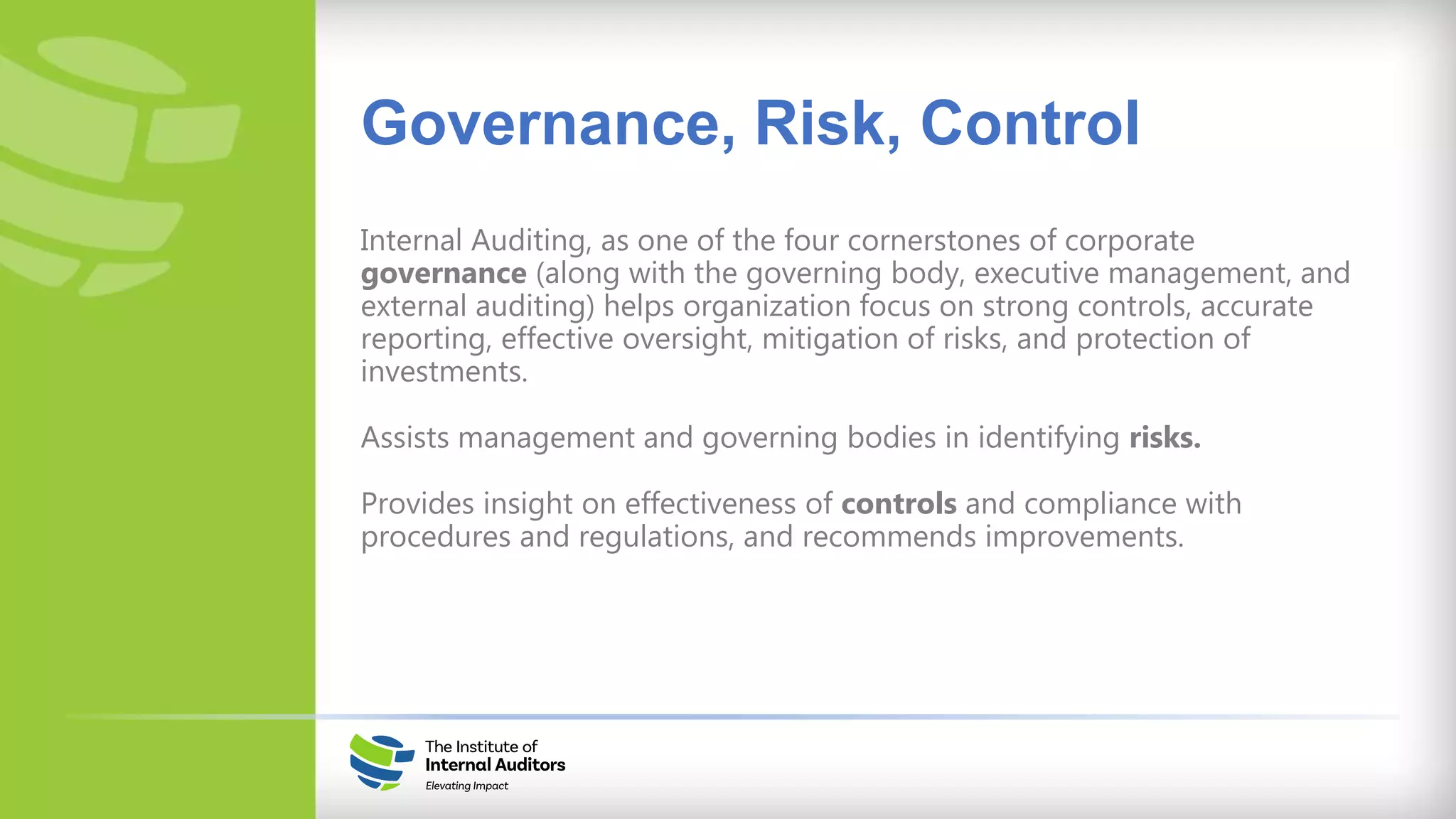 Governance, Risk, Control

Internal Auditing, as one of the four cornerstones of corporate governance (along with the governing body, executive management, and external auditing) helps organization focus on strong controls, accurate reporting, effective oversight, mitigation of risks, and protection of investments.

Assists management and governing bodies in identifying risks.

Provides insight on effectiveness of controls and compliance with procedures and regulations, and recommends improvements.

The Institute of
Internal Auditors
Elevating Impact